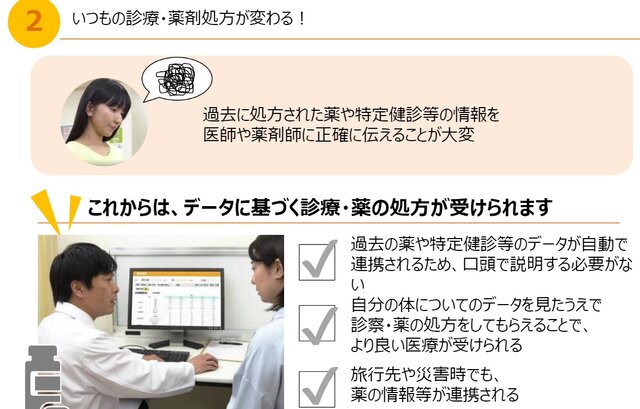 2

いつもの診療・薬剤処方が変わる！

過去に処方された薬や特定健診等の情報を医師や薬剤師に正確に伝えることが大変

これからは、データに基づく診療・薬の処方が受けられます

過去の薬や特定健診等のデータが自動で連携されるため、口頭で説明する必要がない

自分の体についてのデータを見たうえで診察・薬の処方をしてもらえることで、より良い医療が受けられる

旅行先や災害時でも、薬の情報等が連携される